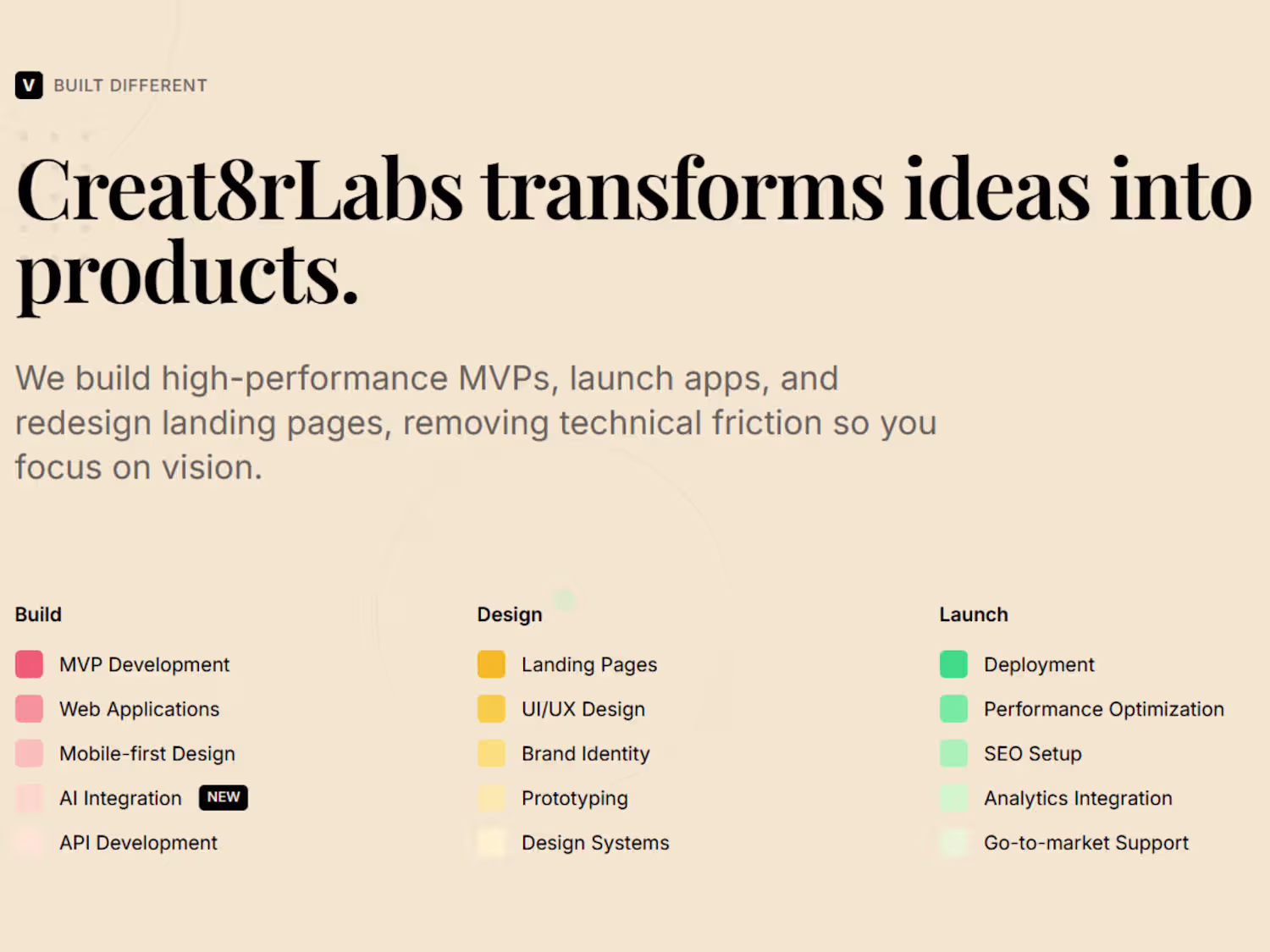 V BUILT DIFFERENT

Creat8rLabs transforms ideas into products.

We build high-performance MVPs, launch apps, and redesign landing pages, removing technical friction so you focus on vision.

Build

MVP Development

Web Applications

Mobile-first Design

AI Integration NEW

API Development

Design

Landing Pages

UI/UX Design

Brand Identity

Prototyping

Design Systems

Launch

Deployment

Performance Optimization

SEO Setup

Analytics Integration

Go-to-market Support